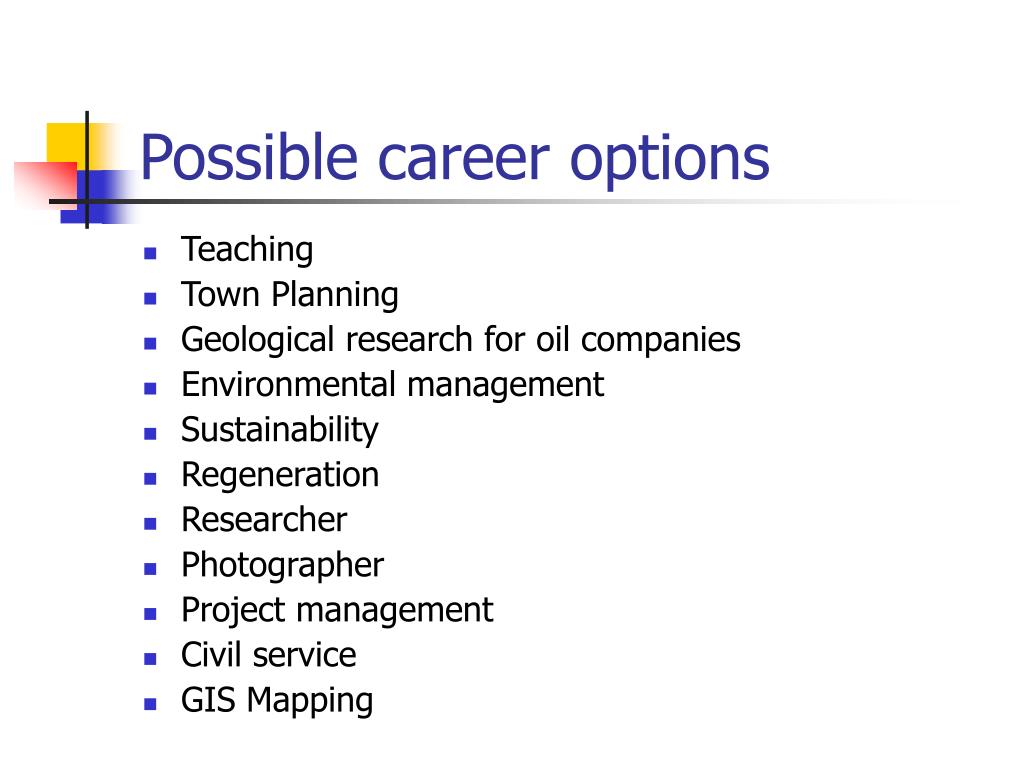 Possible career options

- Teaching
- Town Planning
- Geological research for oil companies
- Environmental management
- Sustainability
- Regeneration
- Researcher
- Photographer
- Project management
- Civil service
- GIS Mapping